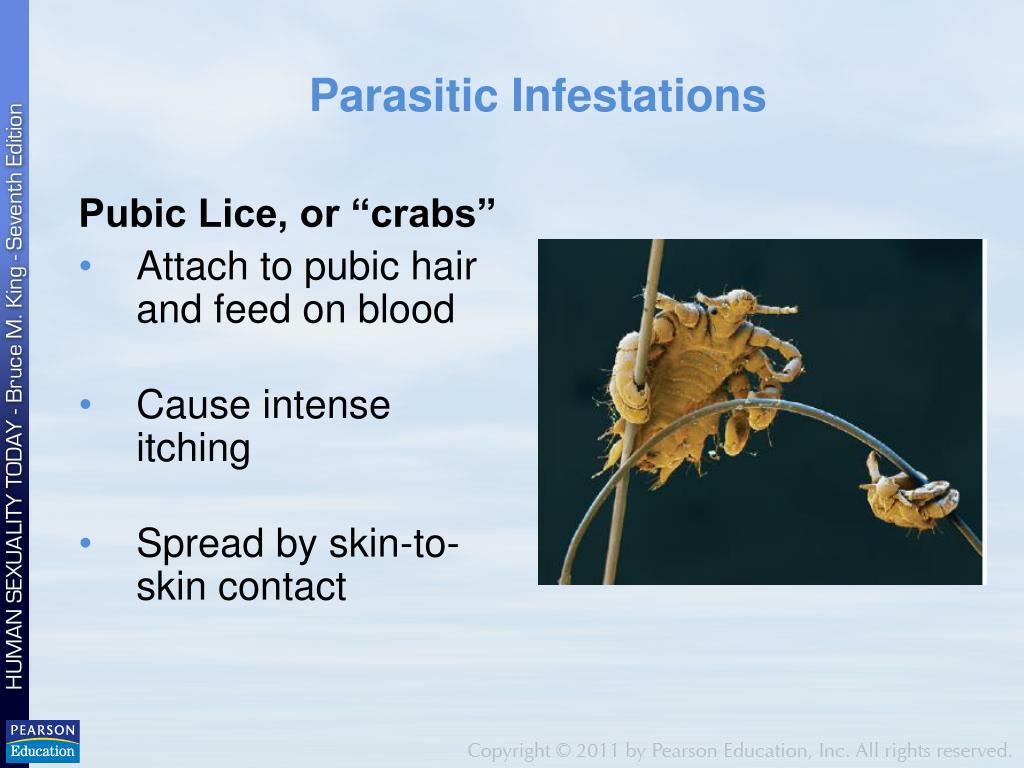 HUMAN SEXUALITY TODAY - Bruce M. King - Seventh Edition

Parasitic Infestations

Pubic Lice, or “crabs”

• Attach to pubic hair and feed on blood

• Cause intense itching

• Spread by skin-to-skin contact

PEARSON Education

Copyright © 2011 by Pearson Education, Inc. All rights reserved.